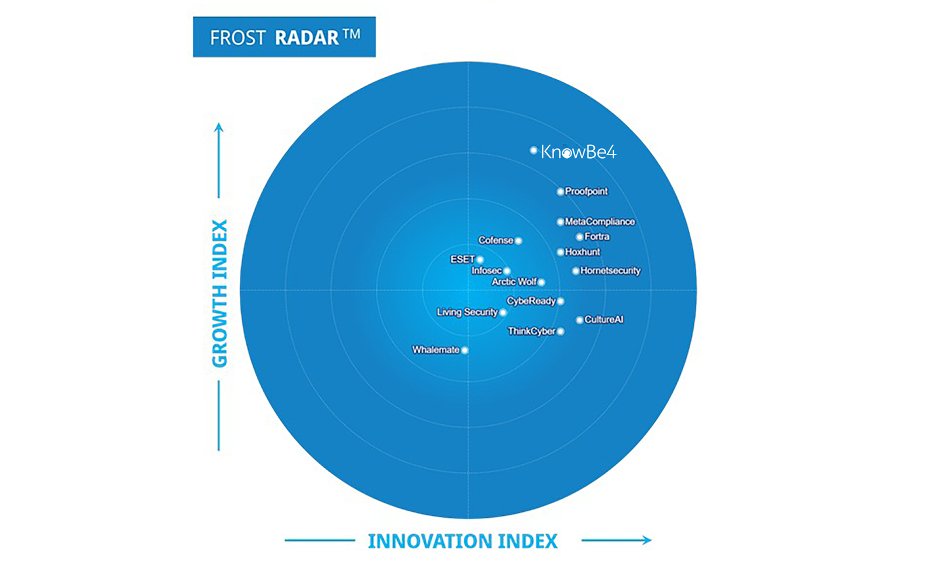 FROST RADAR™

GROWTH INDEX

KnowBe4
Proofpoint
MetaCompliance
Fortra
Cofense
Hoxhunt
ESET
Infosec
Hornetsecurity
Arctic Wolf
CybeReady
Living Security
CultureAI
ThinkCyber
Whalemate

INNOVATION INDEX